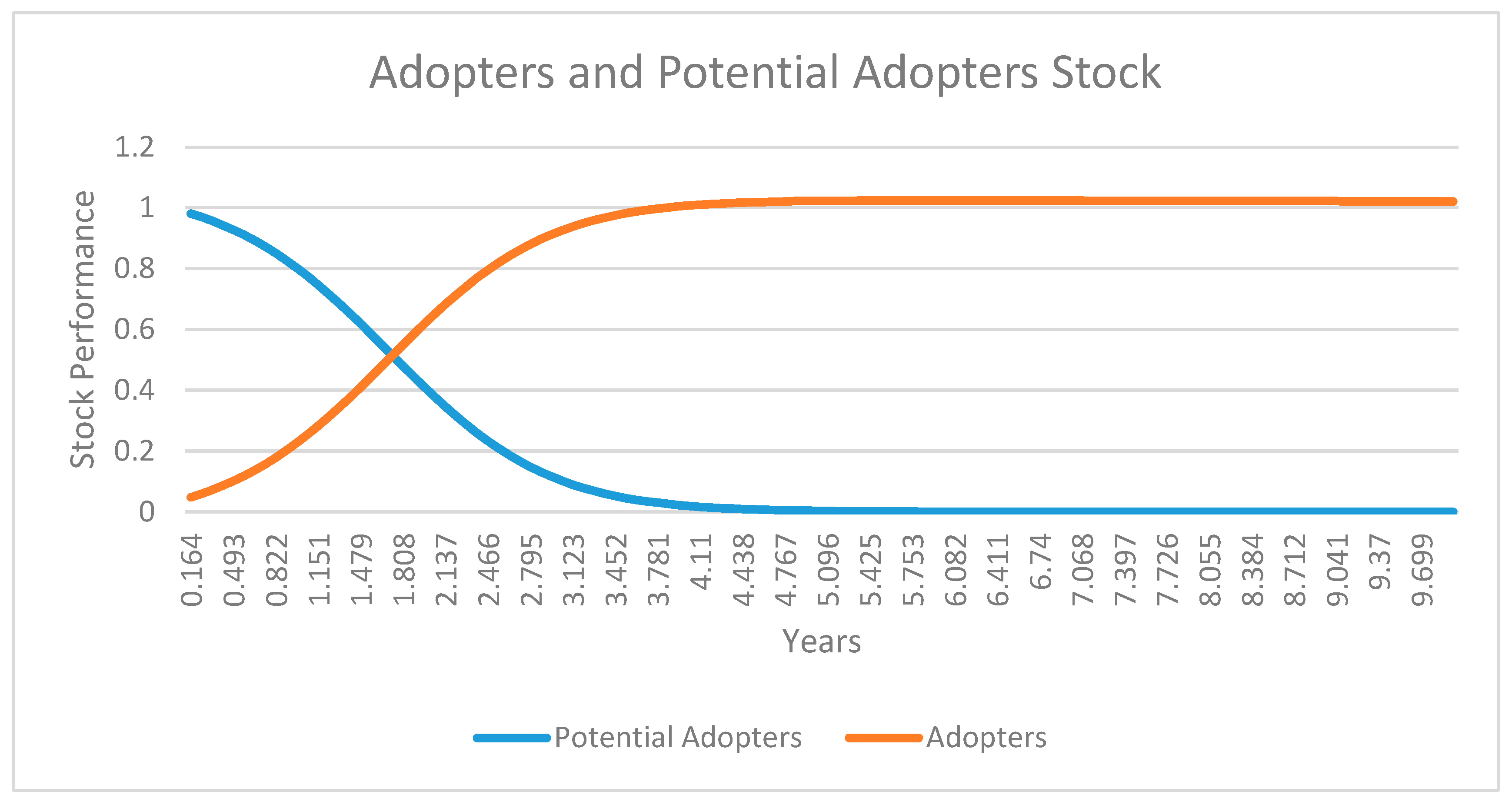 Adopters and Potential Adopters Stock

Stock Performance

1.2
1
0.8
0.6
0.4
0.2
0

0.164 0.493 0.822 1.151 1.479 1.808 2.137 2.466 2.795 3.123 3.452 3.781 4.11 4.438 4.767 5.096 5.425 5.753 6.082 6.411 6.74 7.068 7.397 7.726 8.055 8.384 8.712 9.041 9.37 9.699

Years

Potential Adopters
Adopters